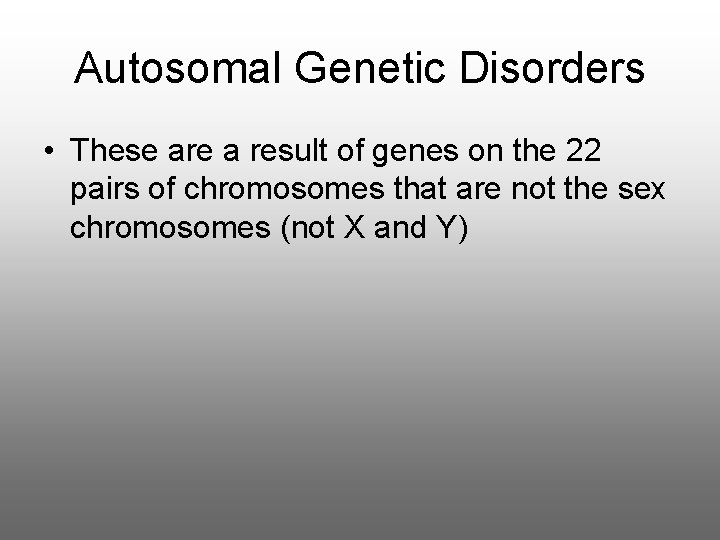 Autosomal Genetic Disorders

• These are a result of genes on the 22 pairs of chromosomes that are not the sex chromosomes (not X and Y)